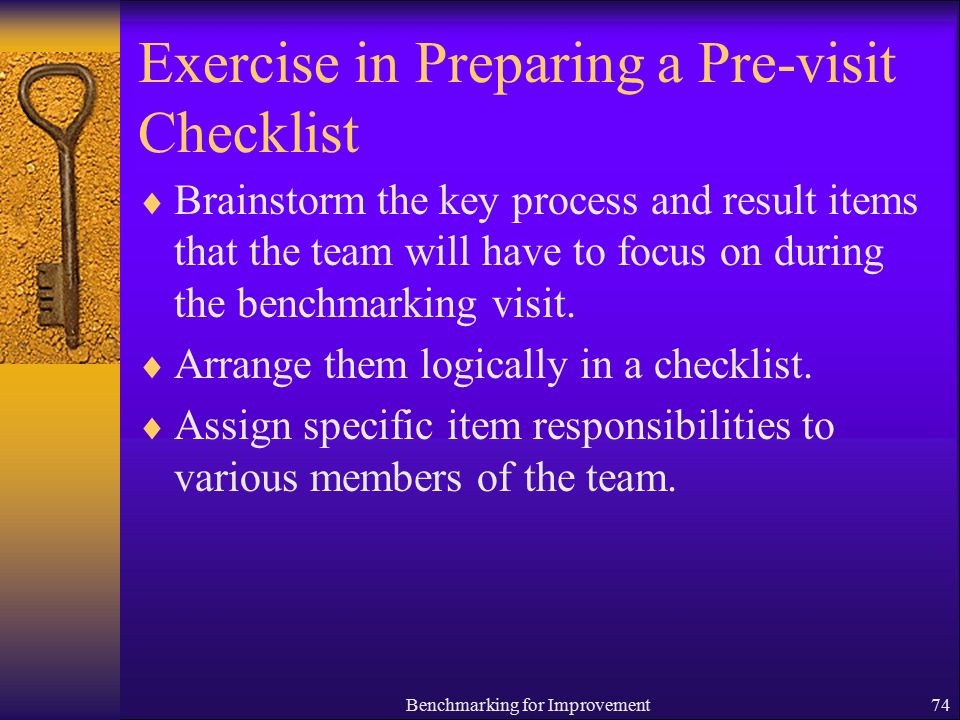 Exercise in Preparing a Pre-visit Checklist

♦ Brainstorm the key process and result items that the team will have to focus on during the benchmarking visit.

♦ Arrange them logically in a checklist.

♦ Assign specific item responsibilities to various members of the team.

Benchmarking for Improvement

74